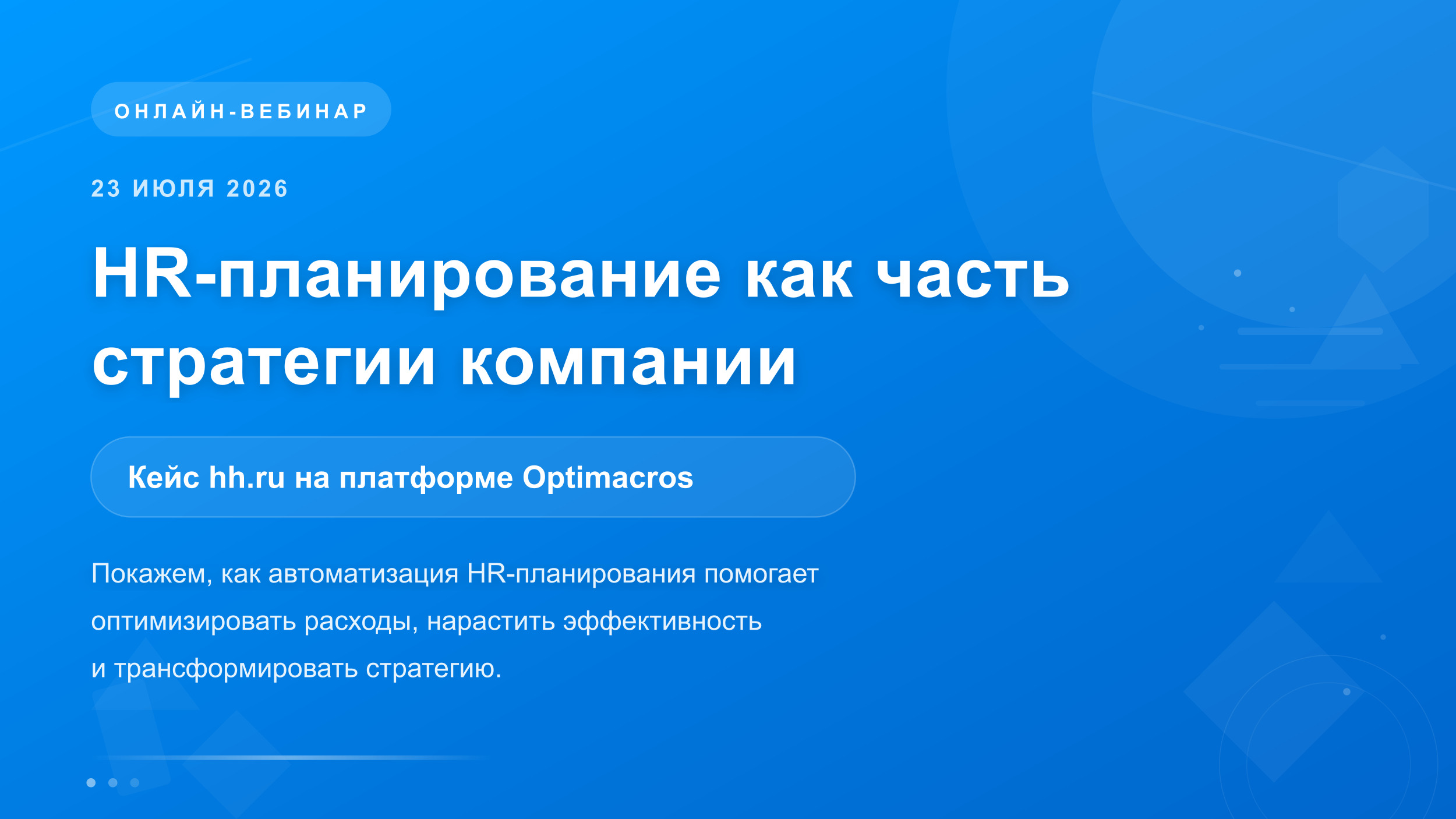 ОНЛАЙН-ВЕБИНАР

23 ИЮЛЯ 2026

HR-планирование как часть стратегии компании

Кейс hh.ru на платформе Optimacros

Покажем, как автоматизация HR-планирования помогает оптимизировать расходы, нарастить эффективность и трансформировать стратегию.